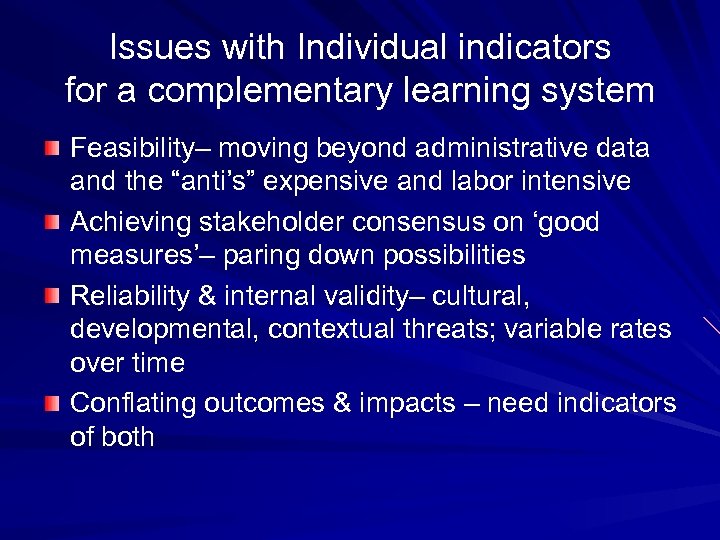 Issues with Individual indicators for a complementary learning system

Feasibility– moving beyond administrative data and the “anti’s” expensive and labor intensive

Achieving stakeholder consensus on ‘good measures’– paring down possibilities

Reliability & internal validity– cultural, developmental, contextual threats; variable rates over time

Conflating outcomes & impacts – need indicators of both